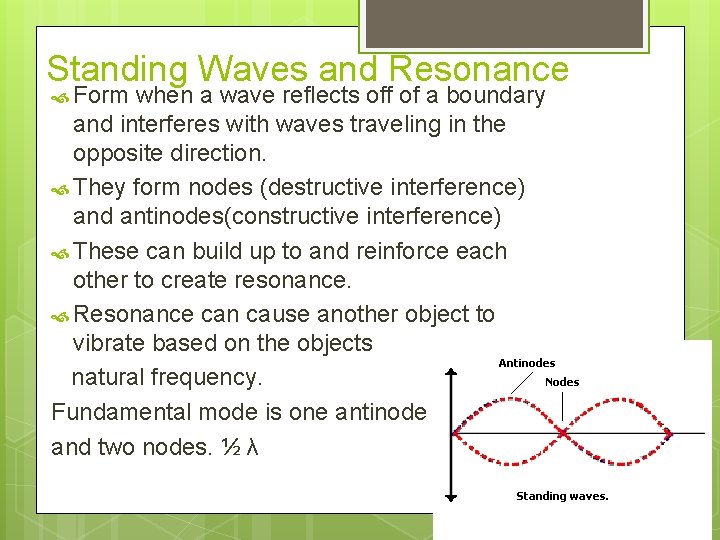 Standing Waves and Resonance

Form when a wave reflects off of a boundary and interferes with waves traveling in the opposite direction.

They form nodes (destructive interference) and antinodes(constructive interference)

These can build up to and reinforce each other to create resonance.

Resonance can cause another object to vibrate based on the objects natural frequency.

Fundamental mode is one antinode and two nodes. ½ λ

Antinodes

Nodes

Standing waves.